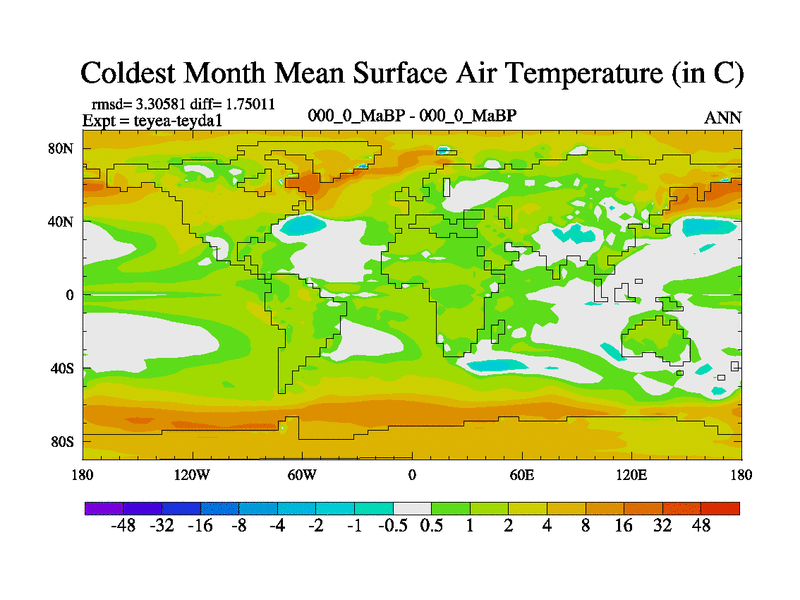 Coldest Month Mean Surface Air Temperature (in C)

rmsd= 3.30581 diff= 1.75011
Expt = teyea-teyda1

000_0_MaBP - 000_0_MaBP

ANN

80N
40N
0
40S
80S

180 120W 60W 0 60E 120E 180

-48 -32 -16 -8 -4 -2 -1 -0.5 0.5 1 2 4 8 16 32 48